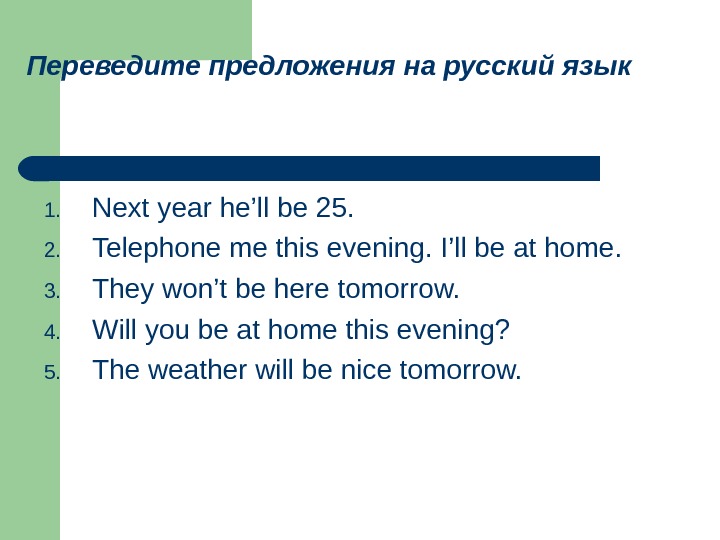 Переведите предложения на русский язык

1. Next year he’ll be 25.
2. Telephone me this evening. I’ll be at home.
3. They won’t be here tomorrow.
4. Will you be at home this evening?
5. The weather will be nice tomorrow.